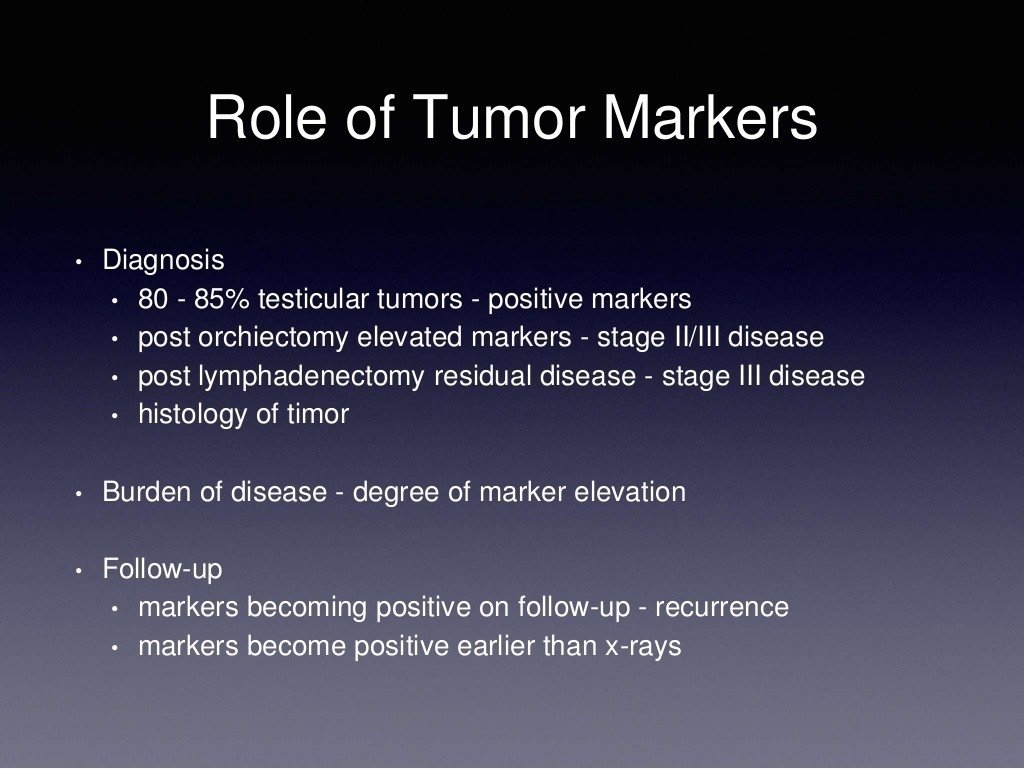 Role of Tumor Markers

• Diagnosis
  • 80 - 85% testicular tumors - positive markers
  • post orchiectomy elevated markers - stage II/III disease
  • post lymphadenectomy residual disease - stage III disease
  • histology of timor

• Burden of disease - degree of marker elevation

• Follow-up
  • markers becoming positive on follow-up - recurrence
  • markers become positive earlier than x-rays